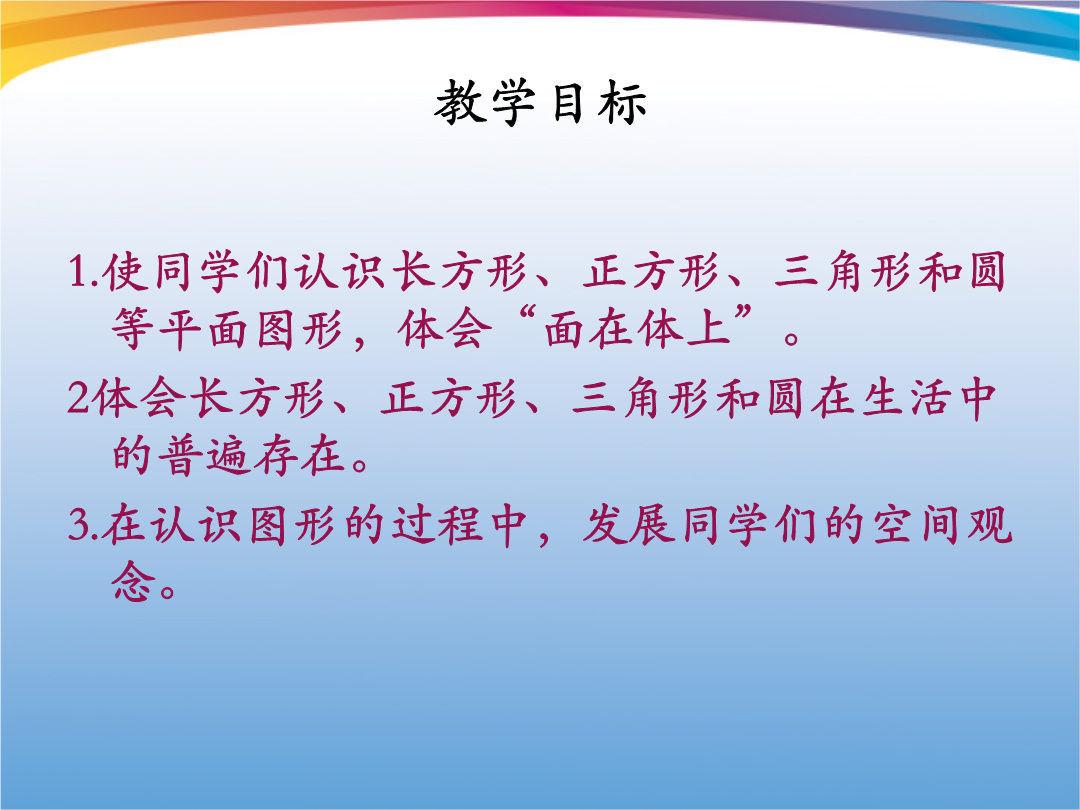 教学目标

1.使同学们认识长方形、正方形、三角形和圆等平面图形，体会“面在体上”。

2体会长方形、正方形、三角形和圆在生活中的普遍存在。

3.在认识图形的过程中，发展同学们的空间观念。